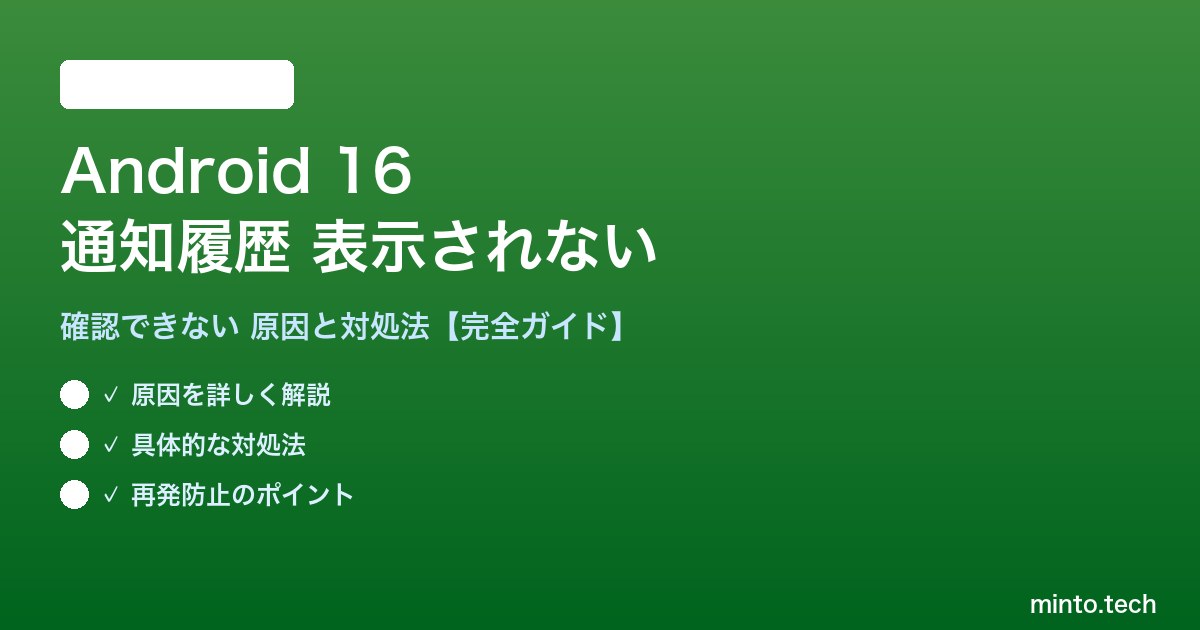 Android 16
通知履歴 表示されない

確認できない 原因と対処法【完全ガイド】

✓ 原因を詳しく解説

✓ 具体的な対処法

✓ 再発防止のポイント

minto.tech